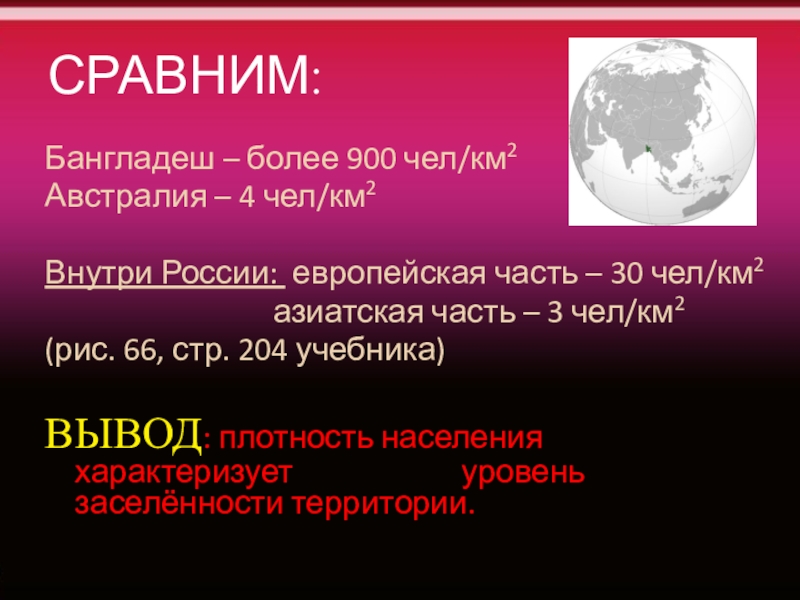 СРАВНИМ:

Бангладеш – более 900 чел/км$^2$
Австралия – 4 чел/км$^2$

Внутри России: европейская часть – 30 чел/км$^2$
азиатская часть – 3 чел/км$^2$
(рис. 66, стр. 204 учебника)

ВЫВОД: плотность населения характеризует уровень заселённости территории.